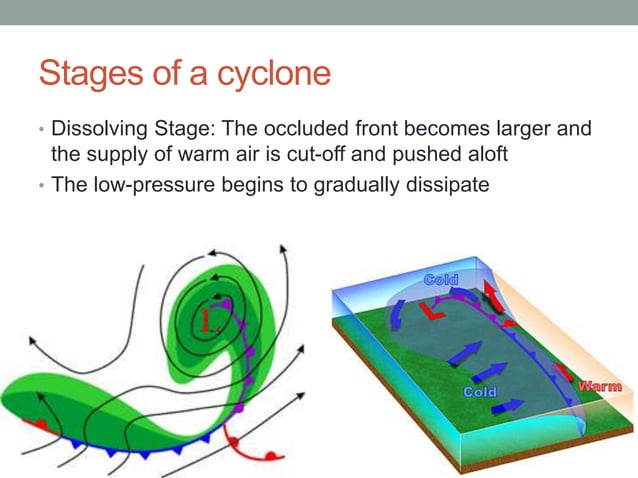 Stages of a cyclone

• Dissolving Stage: The occluded front becomes larger and the supply of warm air is cut-off and pushed aloft

• The low-pressure begins to gradually dissipate

L

Cold

L

Cold

Warm